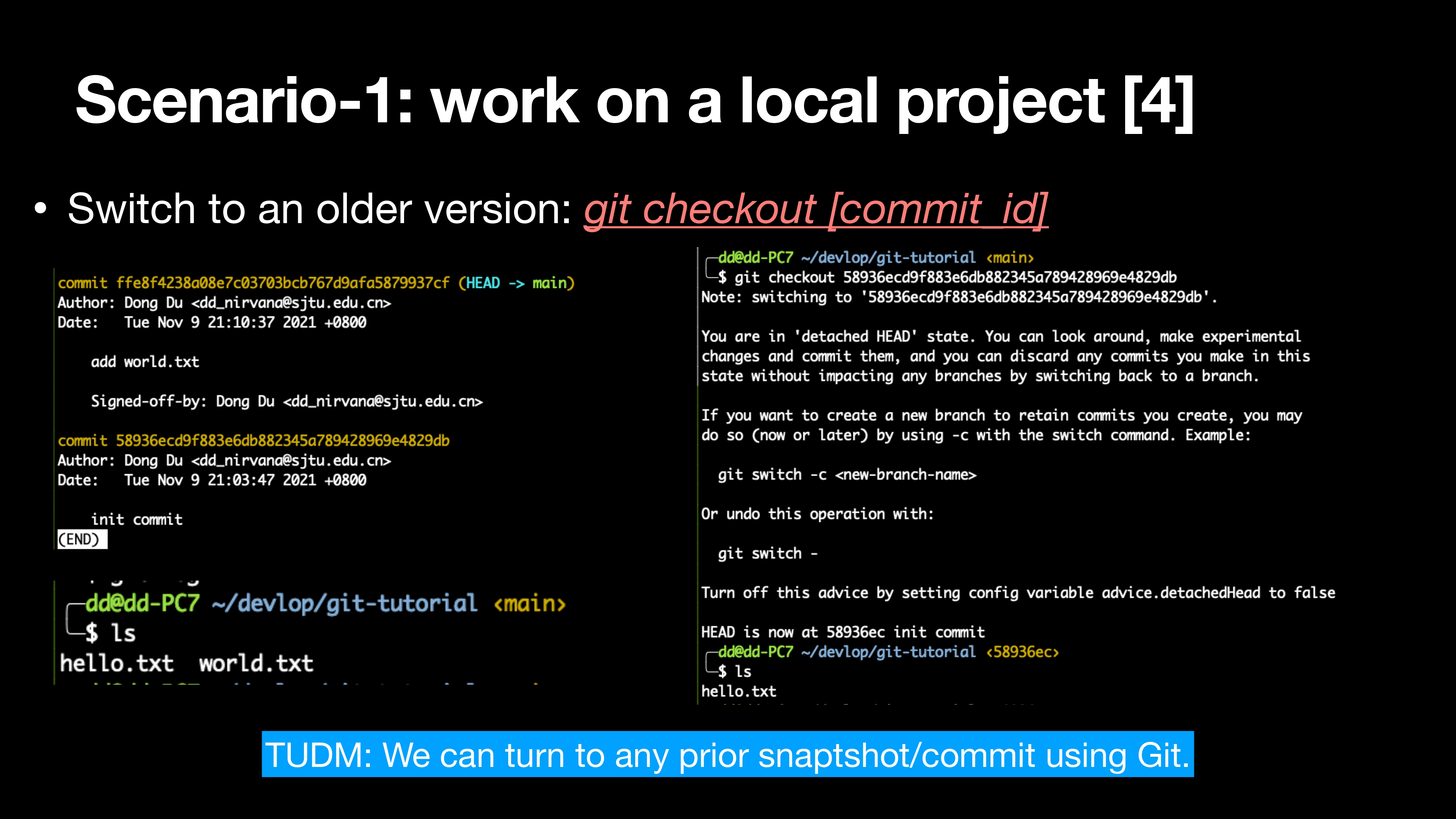 Scenario-1: work on a local project [4]

• Switch to an older version: git checkout [commit_id]

commit ffe8f4238a08e7c03703bcb767d9afa5879937cf (HEAD -> main)
Author: Dong Du <dd_nirvana@sjtu.edu.cn>
Date: Tue Nov 9 21:10:37 2021 +0800

add world.txt

Signed-off-by: Dong Du <dd_nirvana@sjtu.edu.cn>

commit 58936ecd9f883e6db882345a789428969e4829db
Author: Dong Du <dd_nirvana@sjtu.edu.cn>
Date: Tue Nov 9 21:03:47 2021 +0800

init commit
(END)

dd@dd-PC7 ~/devlop/git-tutorial <main>
$ ls
hello.txt world.txt

dd@dd-PC7 ~/devlop/git-tutorial <main>
$ git checkout 58936ecd9f883e6db882345a789428969e4829db
Note: switching to '58936ecd9f883e6db882345a789428969e4829db'.

You are in 'detached HEAD' state. You can look around, make experimental changes and commit them, and you can discard any commits you make in this state without impacting any branches by switching back to a branch.

If you want to create a new branch to retain commits you create, you may do so (now or later) by using -c with the switch command. Example:

git switch -c <new-branch-name>

Or undo this operation with:

git switch -

Turn off this advice by setting config variable advice.detachedHead to false

HEAD is now at 58936ec init commit
dd@dd-PC7 ~/devlop/git-tutorial <58936ec>
$ ls
hello.txt

TUDM: We can turn to any prior snaptshot/commit using Git.